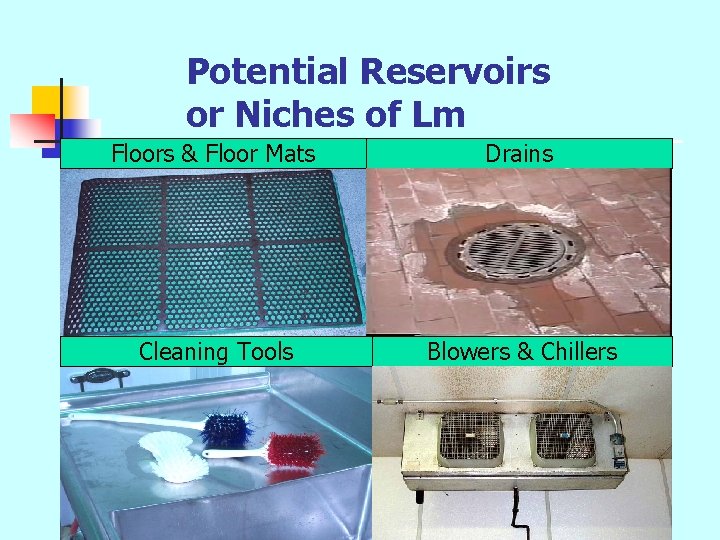 Potential Reservoirs or Niches of Lm

Floors & Floor Mats

Drains

Cleaning Tools

Blowers & Chillers